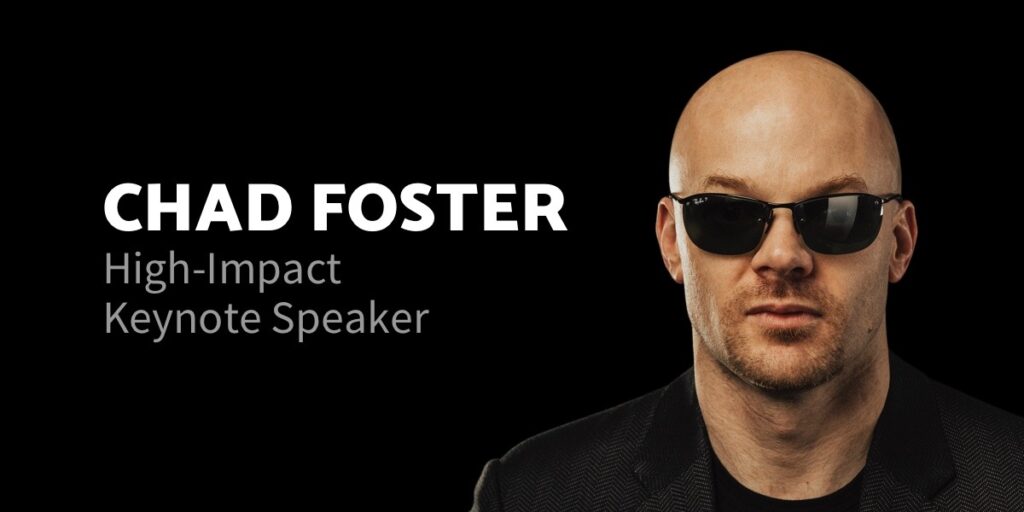 CHAD FOSTER
High-Impact
Keynote Speaker